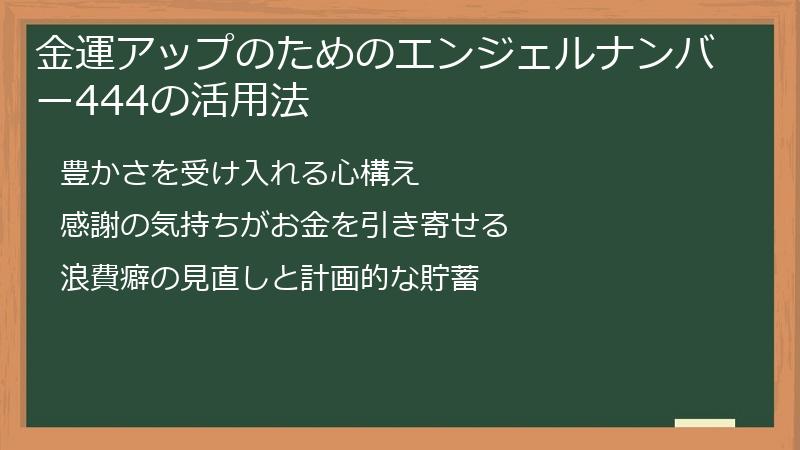 金運アップのためのエンジェルナンバー444の活用法

豊かさを受け入れる心構え

感謝の気持ちがお金を引き寄せる

浪費癖の見直しと計画的な貯蓄